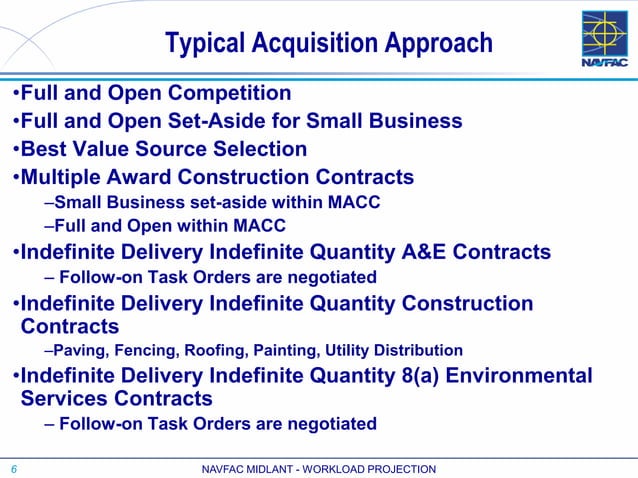 Typical Acquisition Approach

NAVFAC

•Full and Open Competition
•Full and Open Set-Aside for Small Business
•Best Value Source Selection
•Multiple Award Construction Contracts
–Small Business set-aside within MACC
–Full and Open within MACC
•Indefinite Delivery Indefinite Quantity A&E Contracts
– Follow-on Task Orders are negotiated
•Indefinite Delivery Indefinite Quantity Construction Contracts
–Paving, Fencing, Roofing, Painting, Utility Distribution
•Indefinite Delivery Indefinite Quantity 8(a) Environmental Services Contracts
– Follow-on Task Orders are negotiated

6

NAVFAC MIDLANT - WORKLOAD PROJECTION